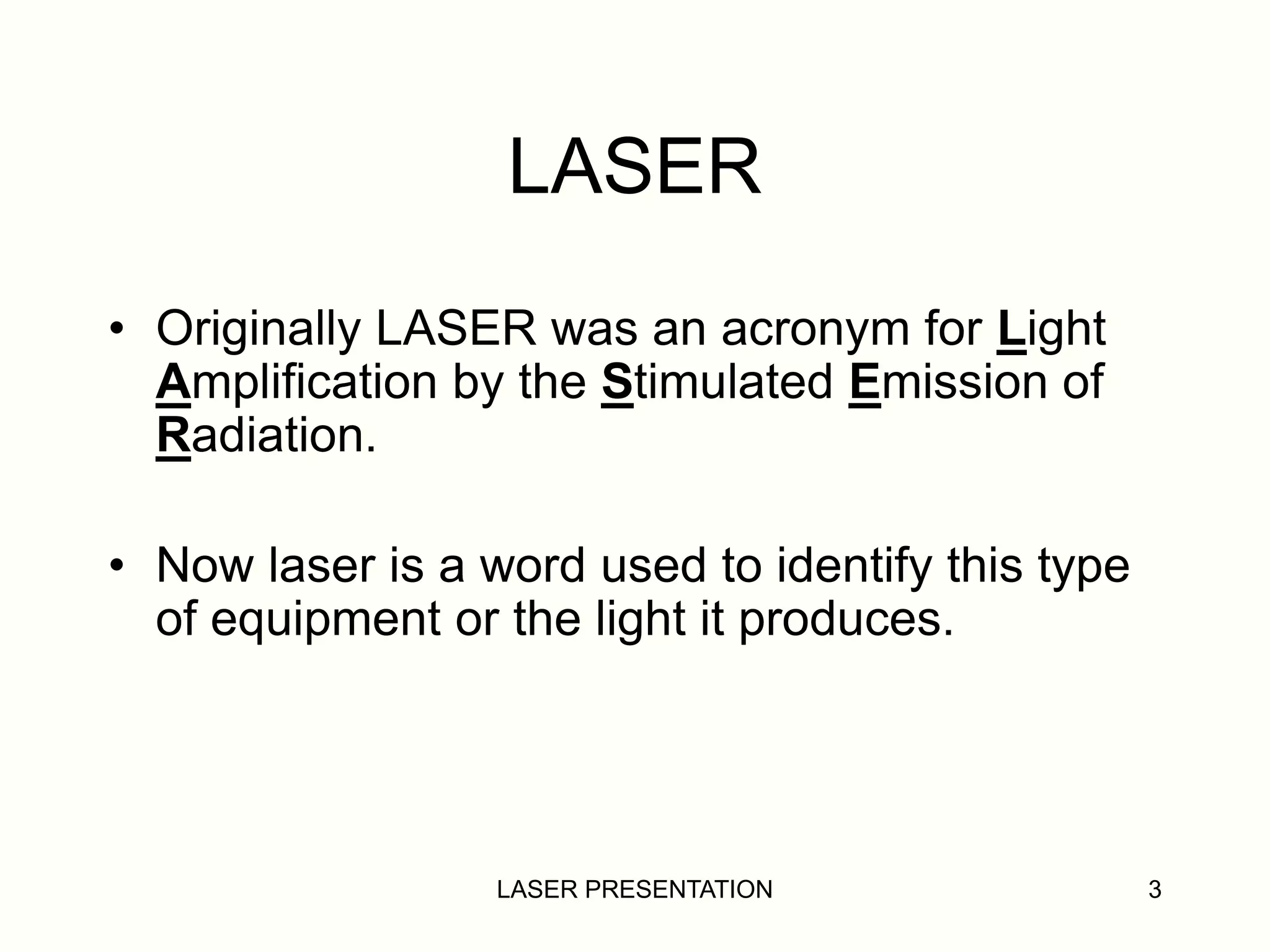 LASER

• Originally LASER was an acronym for Light Amplification by the Stimulated Emission of Radiation.

• Now laser is a word used to identify this type of equipment or the light it produces.

LASER PRESENTATION

3